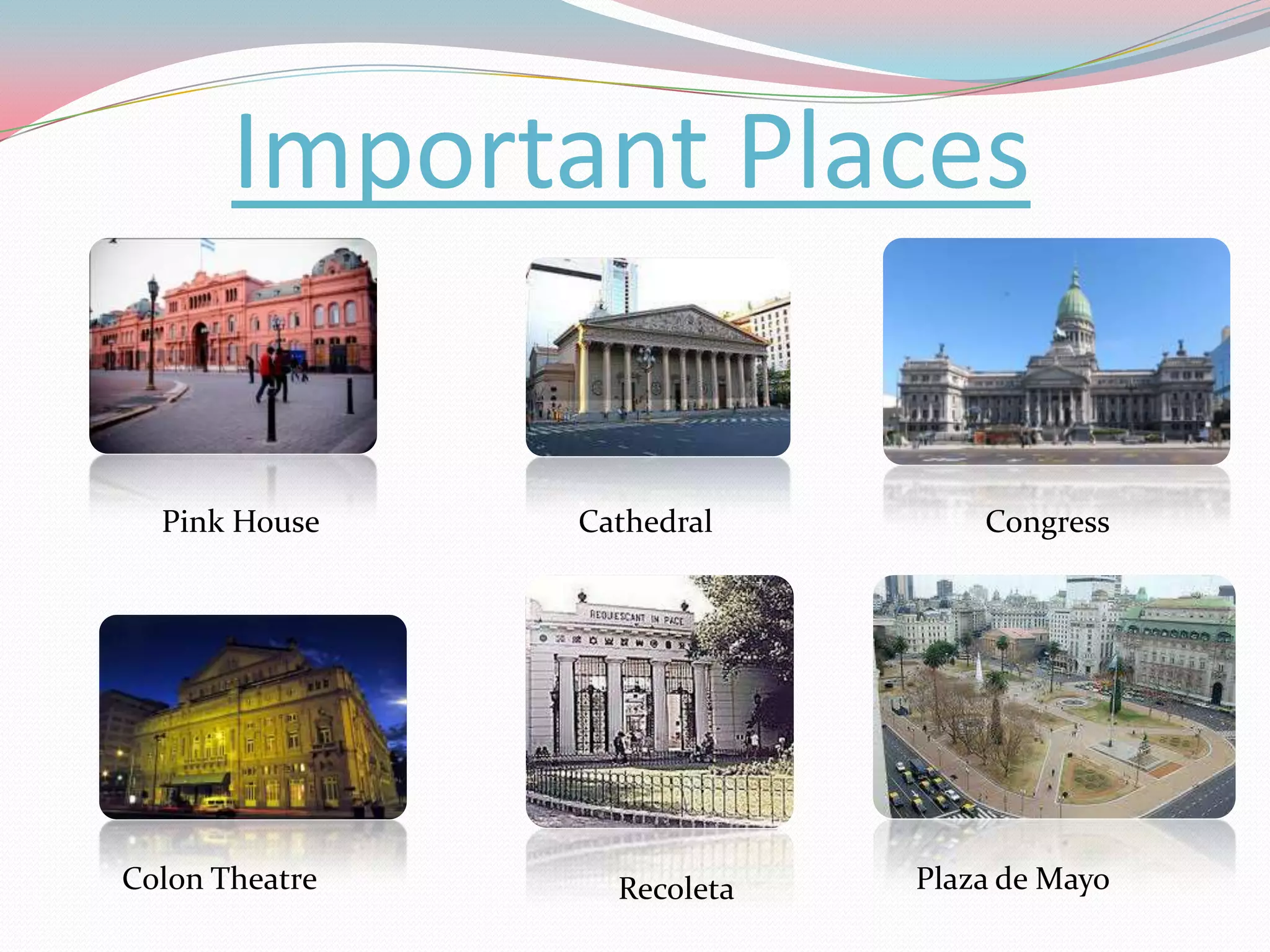 Important Places

Pink House

Cathedral

Congress

Colon Theatre

REQUIESCANT IN PACE

Recoleta

Plaza de Mayo